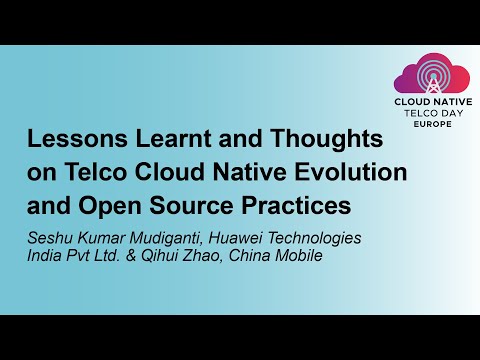 CLOUD NATIVE
TELCO DAY
EUROPE

Lessons Learnt and Thoughts on Telco Cloud Native Evolution and Open Source Practices

Seshu Kumar Mudiganti, Huawei Technologies India Pvt Ltd. & Qihui Zhao, China Mobile